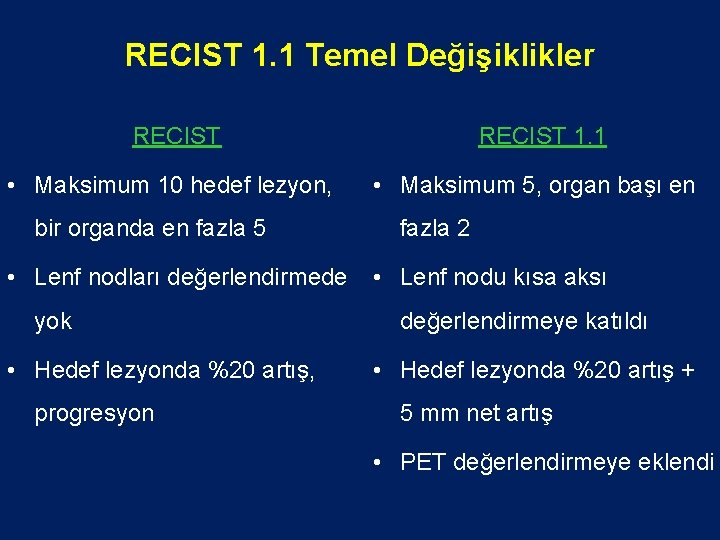 RECIST 1.1 Temel Değişiklikler

RECIST

• Maksimum 10 hedef lezyon, bir organda en fazla 5

• Lenf nodları değerlendirmede yok

• Hedef lezyonda %20 artış, progresyon

RECIST 1.1

• Maksimum 5, organ başı en fazla 2

• Lenf nodu kısa aksı değerlendirmeye katıldı

• Hedef lezyonda %20 artış + 5 mm net artış

• PET değerlendirmeye eklendi